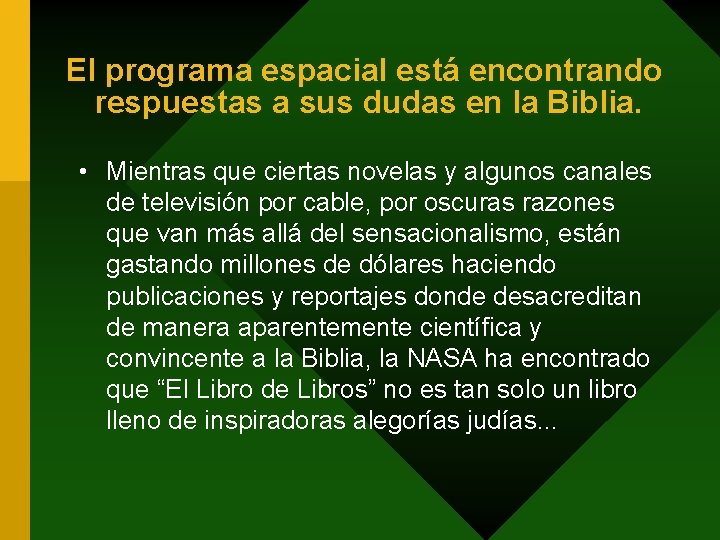 El programa espacial está encontrando respuestas a sus dudas en la Biblia.

• Mientras que ciertas novelas y algunos canales de televisión por cable, por oscuras razones que van más allá del sensacionalismo, están gastando millones de dólares haciendo publicaciones y reportajes donde desacreditan de manera aparentemente científica y convincente a la Biblia, la NASA ha encontrado que “El Libro de Libros” no es tan solo un libro lleno de inspiradoras alegorías judías...